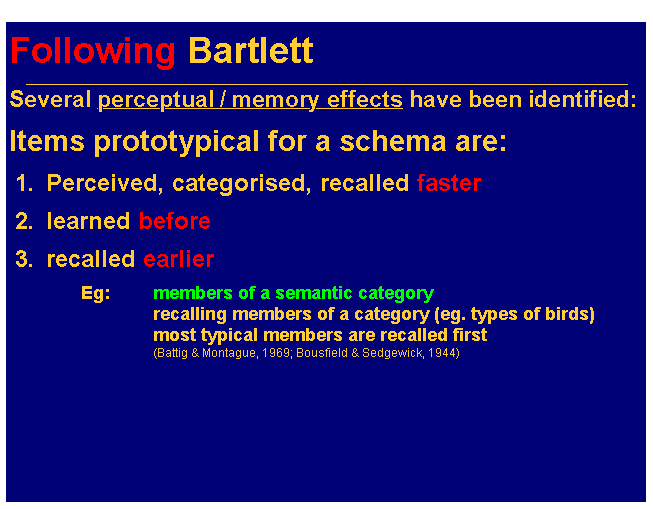 Following Bartlett

Several perceptual / memory effects have been identified:

Items prototypical for a schema are:

1. Perceived, categorised, recalled faster
2. learned before
3. recalled earlier

Eg: members of a semantic category
recalling members of a category (eg. types of birds)
most typical members are recalled first
(Battig & Montague, 1969; Bousfield & Sedgewick, 1944)